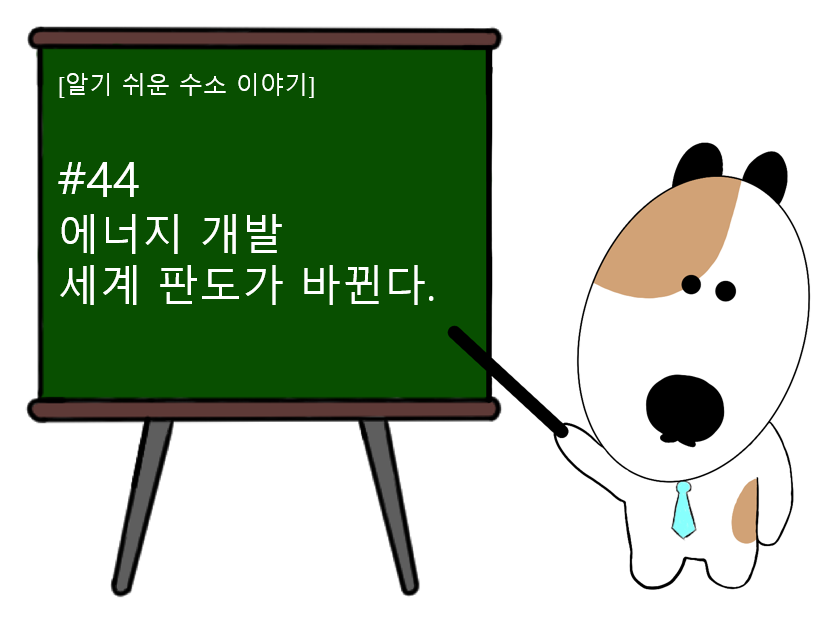 [알기 쉬운 수소 이야기]

#44
에너지 개발
세계 판도가 바뀐다.